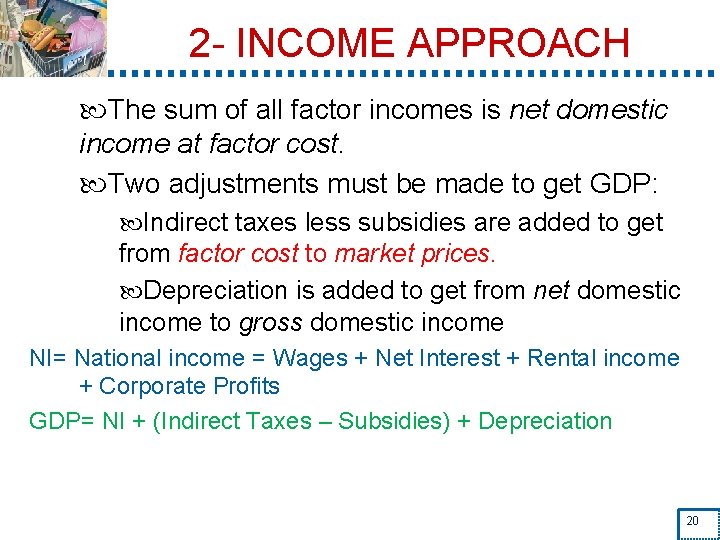 2- INCOME APPROACH

The sum of all factor incomes is net domestic income at factor cost.

Two adjustments must be made to get GDP:

Indirect taxes less subsidies are added to get from factor cost to market prices.

Depreciation is added to get from net domestic income to gross domestic income

NI= National income = Wages + Net Interest + Rental income + Corporate Profits

GDP= NI + (Indirect Taxes – Subsidies) + Depreciation

20